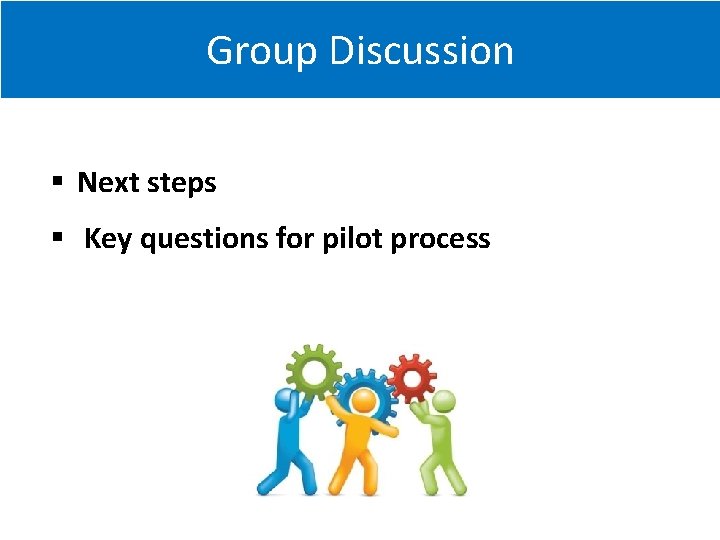 Group Discussion

▪ Next steps

▪ Key questions for pilot process